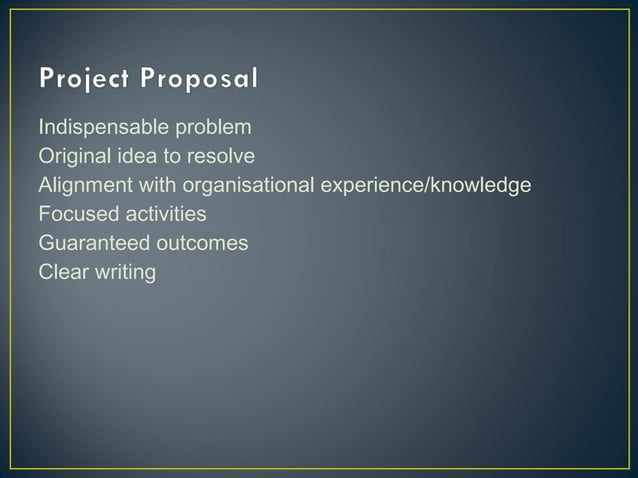 Project Proposal

Indispensable problem
Original idea to resolve
Alignment with organisational experience/knowledge
Focused activities
Guaranteed outcomes
Clear writing